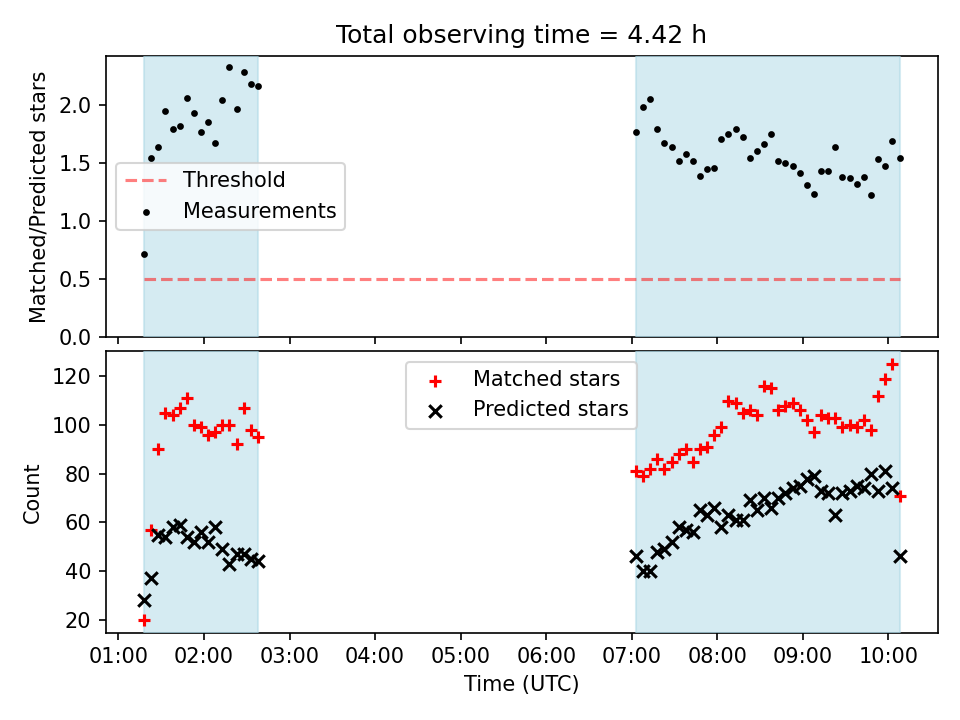 Total observing time = 4.42 h

Matched/Predicted stars

2.0
1.5
1.0
0.5
0.0

Threshold
Measurements

Count

120
100
80
60
40
20

Matched stars
Predicted stars

01:00 02:00 03:00 04:00 05:00 06:00 07:00 08:00 09:00 10:00

Time (UTC)